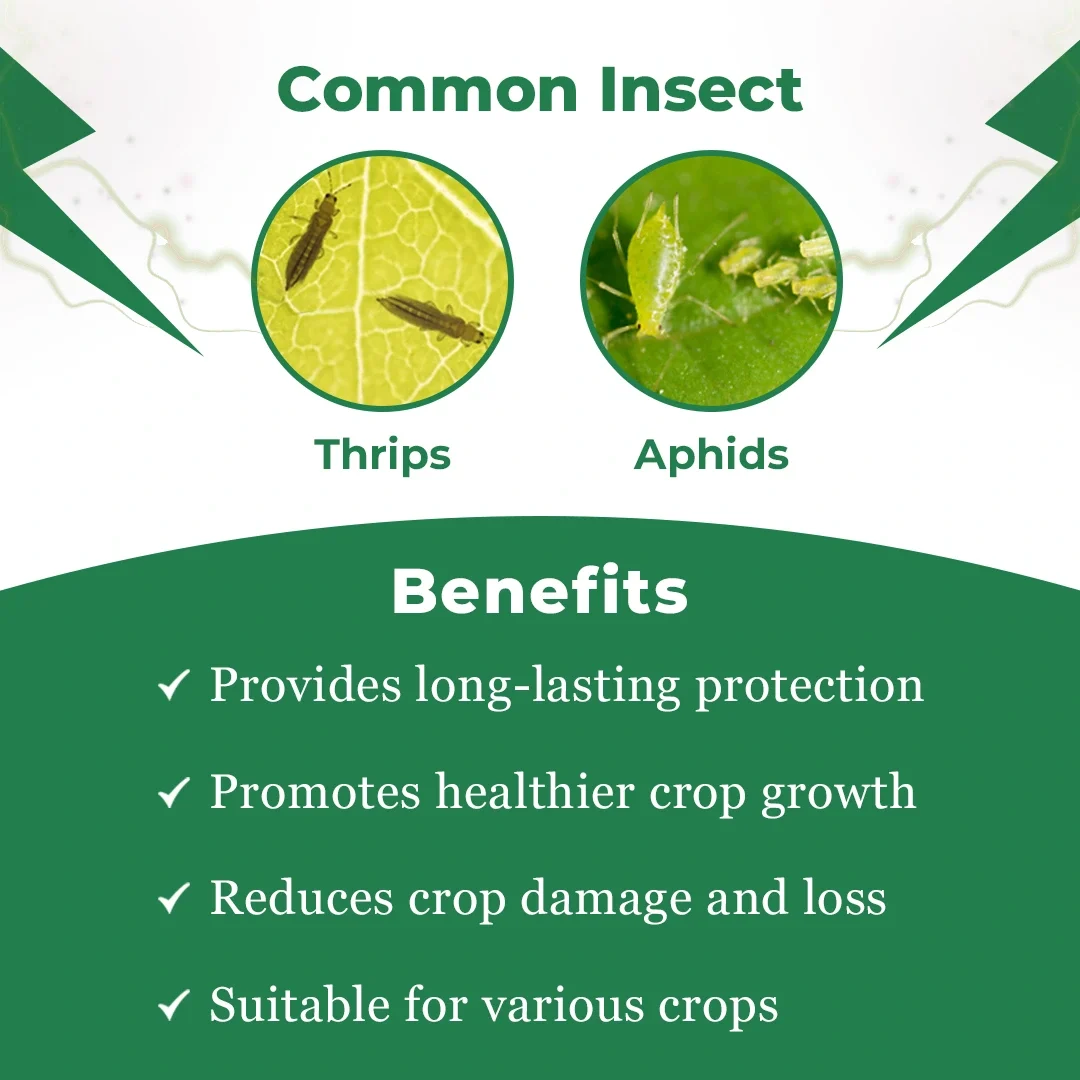 Common Insect

Thrips

Aphids

Benefits

✓ Provides long-lasting protection

✓ Promotes healthier crop growth

✓ Reduces crop damage and loss

✓ Suitable for various crops